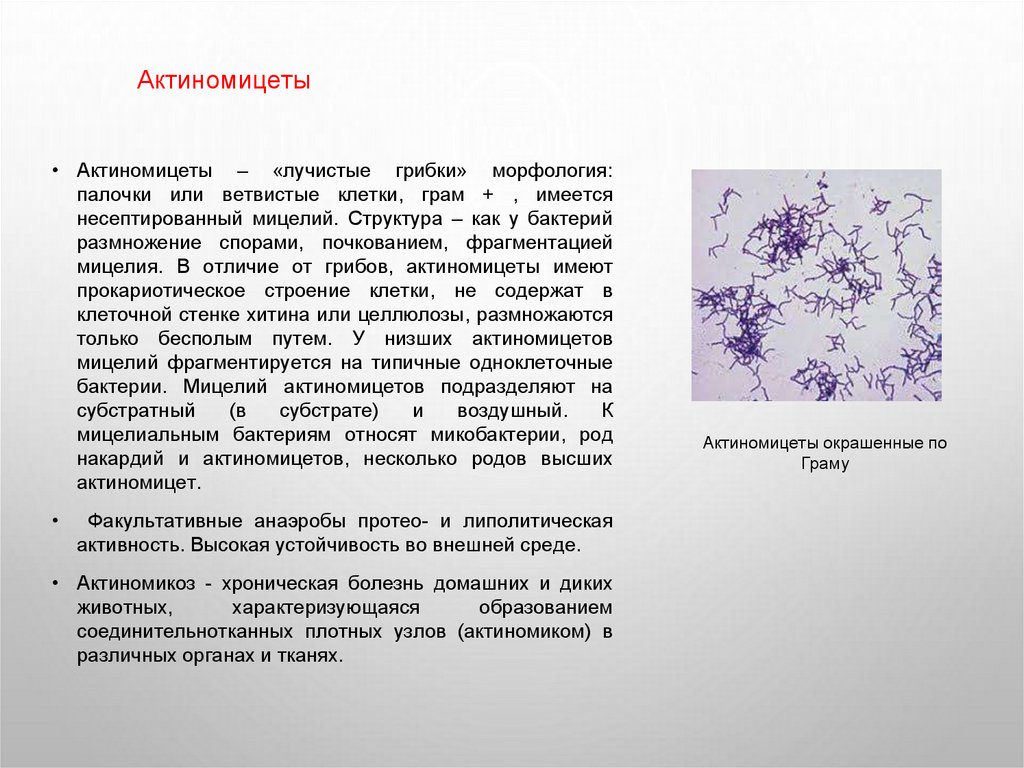 Актиномицеты

• Актиномицеты – «лучистые грибки» морфология: палочки или ветвистые клетки, грам + , имеется несептированный мицелий. Структура – как у бактерий размножение спорами, почкованием, фрагментацией мицелия. В отличие от грибов, актиномицеты имеют прокариотическое строение клетки, не содержат в клеточной стенке хитина или целлюлозы, размножаются только бесполым путем. У низших актиномицетов мицелий фрагментируется на типичные одноклеточные бактерии. Мицелий актиномицетов подразделяют на субстратный (в субстрате) и воздушный. К мицелиальным бактериям относят микобактерии, род накардий и актиномицетов, несколько родов высших актиномицет.

• Факультативные анаэробы протео- и липолитическая активность. Высокая устойчивость во внешней среде.

• Актиномикоз - хроническая болезнь домашних и диких животных, характеризующаяся образованием соединительнотканных плотных узлов (актиномиком) в различных органах и тканях.

Актиномицеты окрашенные по Граму